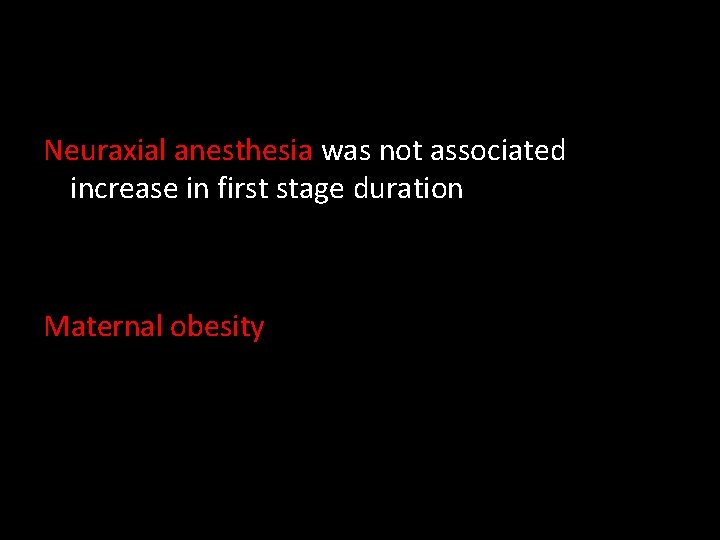 Neuraxial anesthesia was not associated increase in first stage duration

Maternal obesity